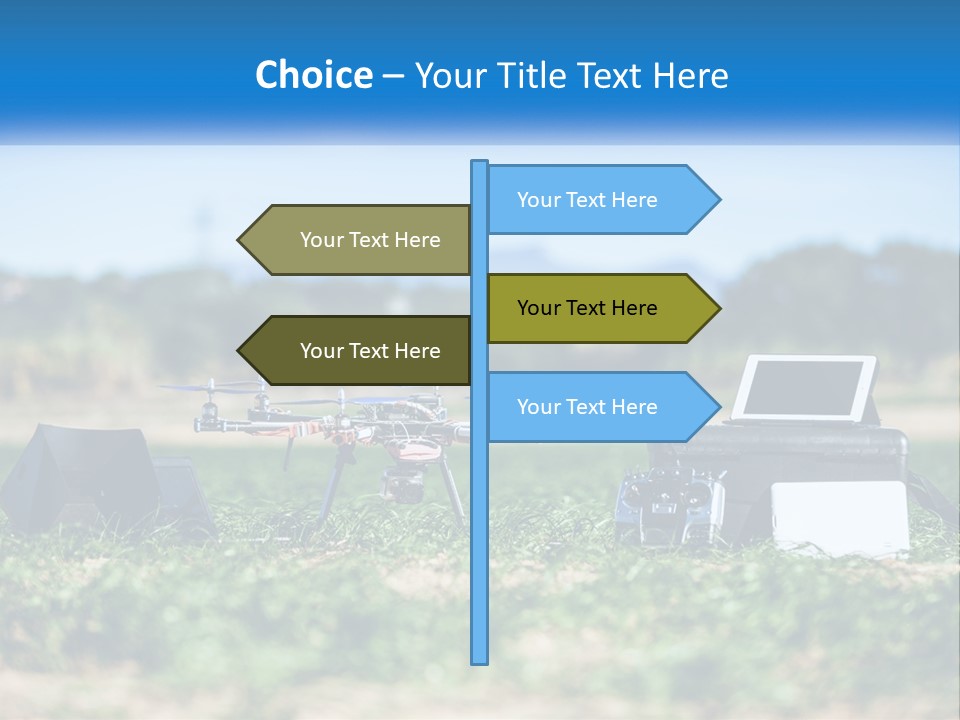 Choice – Your Title Text Here

Your Text Here

Your Text Here

Your Text Here

Your Text Here

Your Text Here